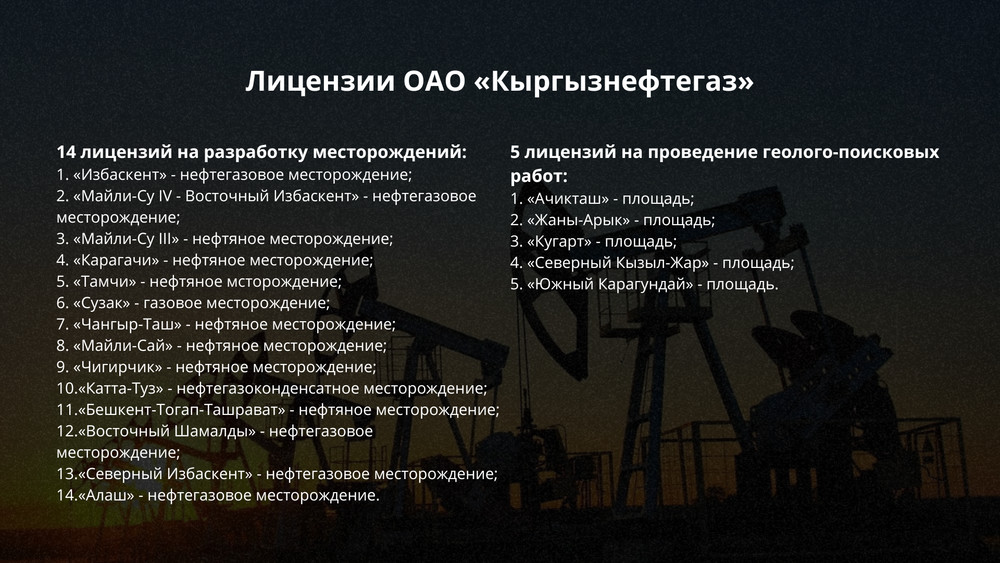 Лицензии ОАО «Кыргызнефтегаз»

14 лицензий на разработку месторождений:
1. «Избаскент» - нефтегазовое месторождение;
2. «Майли-Су IV - Восточный Избаскент» - нефтегазовое месторождение;
3. «Майли-Су III» - нефтяное месторождение;
4. «Карагачи» - нефтяное месторождение;
5. «Тамчи» - нефтяное мсторождение;
6. «Сузак» - газовое месторождение;
7. «Чангыр-Таш» - нефтяное месторождение;
8. «Майли-Сай» - нефтяное месторождение;
9. «Чигирчик» - нефтяное месторождение;
10.«Катта-Туз» - нефтегазоконденсатное месторождение;
11.«Бешкент-Тогап-Ташрават» - нефтяное месторождение;
12.«Восточный Шамалды» - нефтегазовое месторождение;
13.«Северный Избаскент» - нефтегазовое месторождение;
14.«Алаш» - нефтегазовое месторождение.

5 лицензий на проведение геолого-поисковых работ:
1. «Ачикташ» - площадь;
2. «Жаны-Арык» - площадь;
3. «Кугарт» - площадь;
4. «Северный Кызыл-Жар» - площадь;
5. «Южный Карагундай» - площадь.